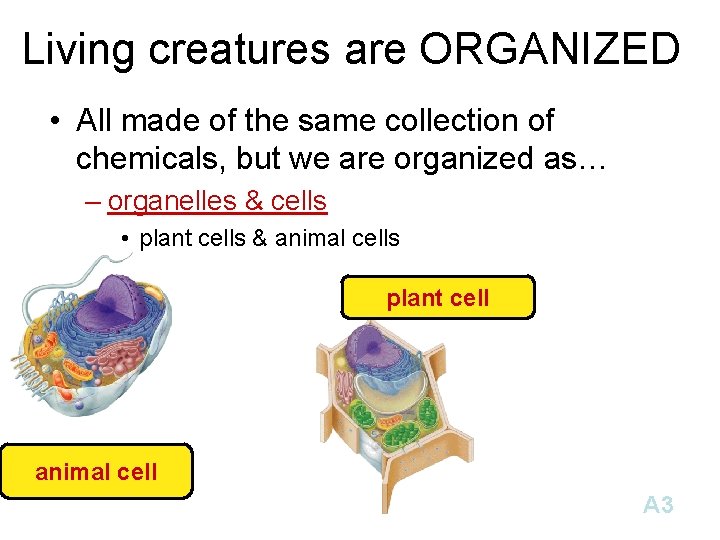 Living creatures are ORGANIZED

• All made of the same collection of chemicals, but we are organized as…

– organelles & cells

• plant cells & animal cells

plant cell

animal cell

A3